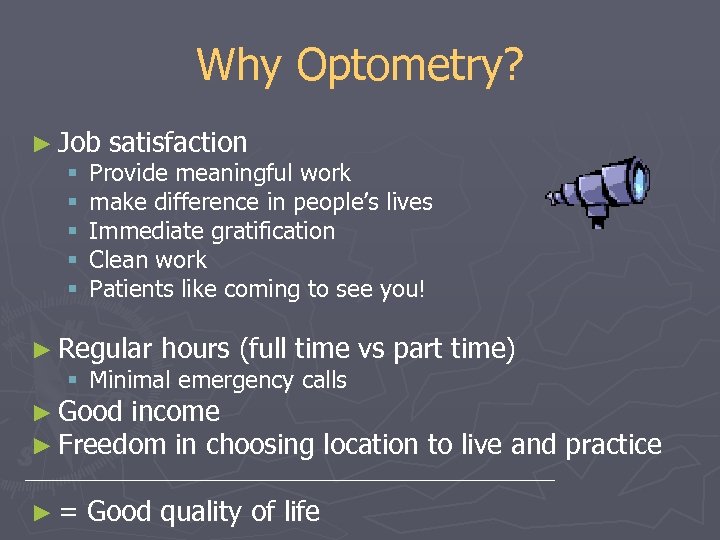 Why Optometry?

► Job satisfaction
▪ Provide meaningful work
▪ make difference in people's lives
▪ Immediate gratification
▪ Clean work
▪ Patients like coming to see you!

► Regular hours (full time vs part time)
▪ Minimal emergency calls
► Good income
► Freedom in choosing location to live and practice

► = Good quality of life